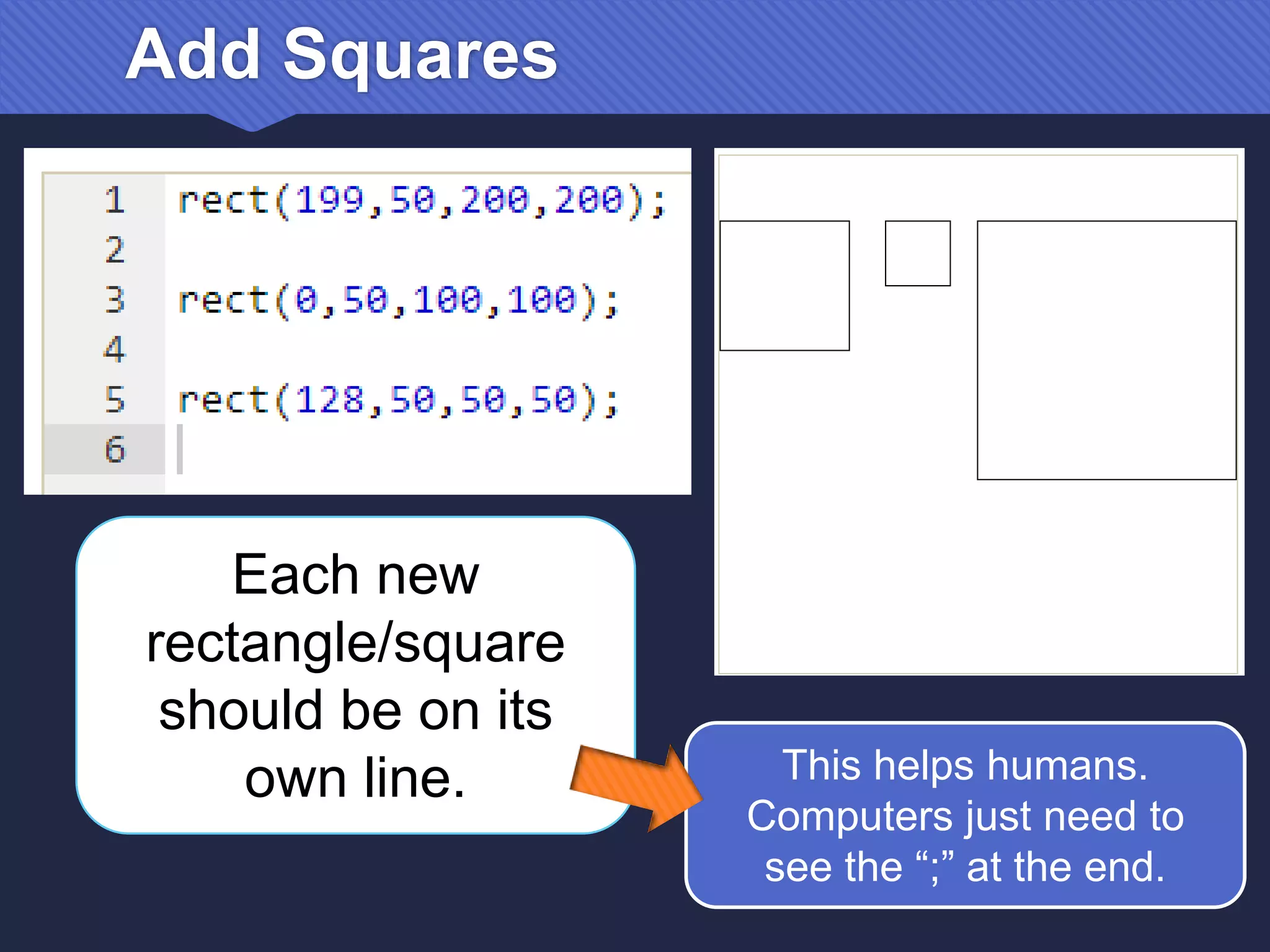 Add Squares

1 rect(199,50,200,200);
2
3 rect(0,50,100,100);
4
5 rect(128,50,50,50);
6

Each new rectangle/square should be on its own line.

This helps humans. Computers just need to see the “;” at the end.